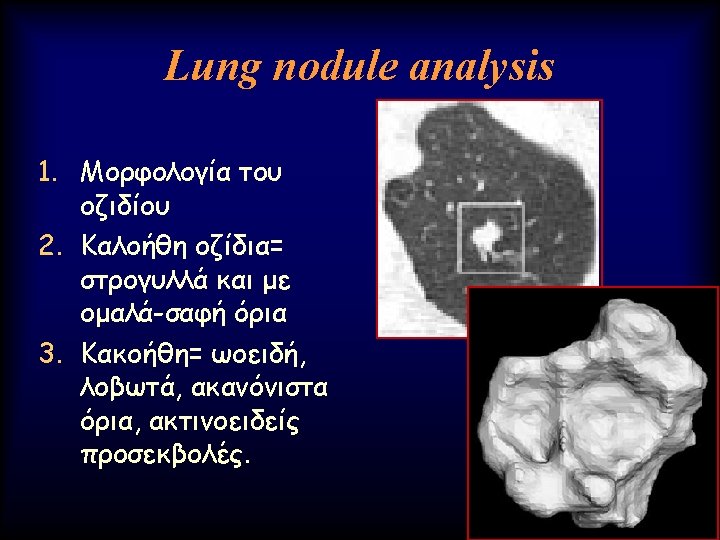 Lung nodule analysis

1. Μορφολογία του οζιδίου
2. Καλοήθη οζίδια= στρογυλλά και με ομαλά-σαφή όρια
3. Κακοήθη= ωοειδή, λοβωτά, ακανόνιστα όρια, ακτινοειδείς προσεκβολές.